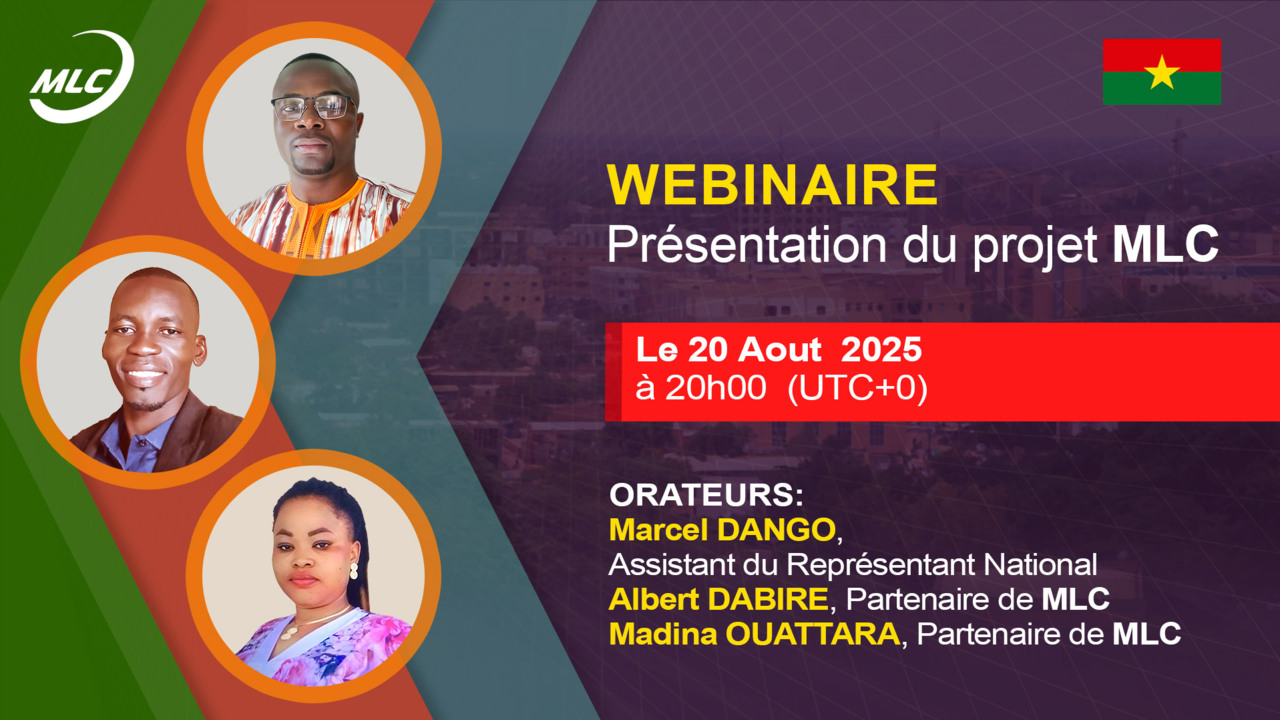 MLC

WEBINAIRE
Présentation du projet MLC

Le 20 Aout 2025
à 20h00 (UTC+0)

ORATEURS:
Marcel DANGO,
Assistant du Représentant National
Albert DABIRE, Partenaire de MLC
Madina OUATTARA, Partenaire de MLC